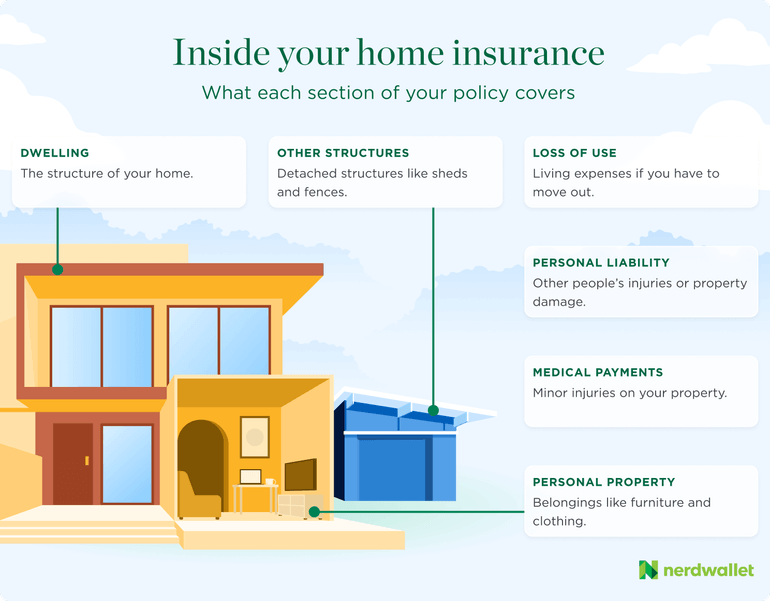 Inside your home insurance

What each section of your policy covers

DWELLING
The structure of your home.

OTHER STRUCTURES
Detached structures like sheds and fences.

LOSS OF USE
Living expenses if you have to move out.

PERSONAL LIABILITY
Other people's injuries or property damage.

MEDICAL PAYMENTS
Minor injuries on your property.

PERSONAL PROPERTY
Belongings like furniture and clothing.

nerdwallet